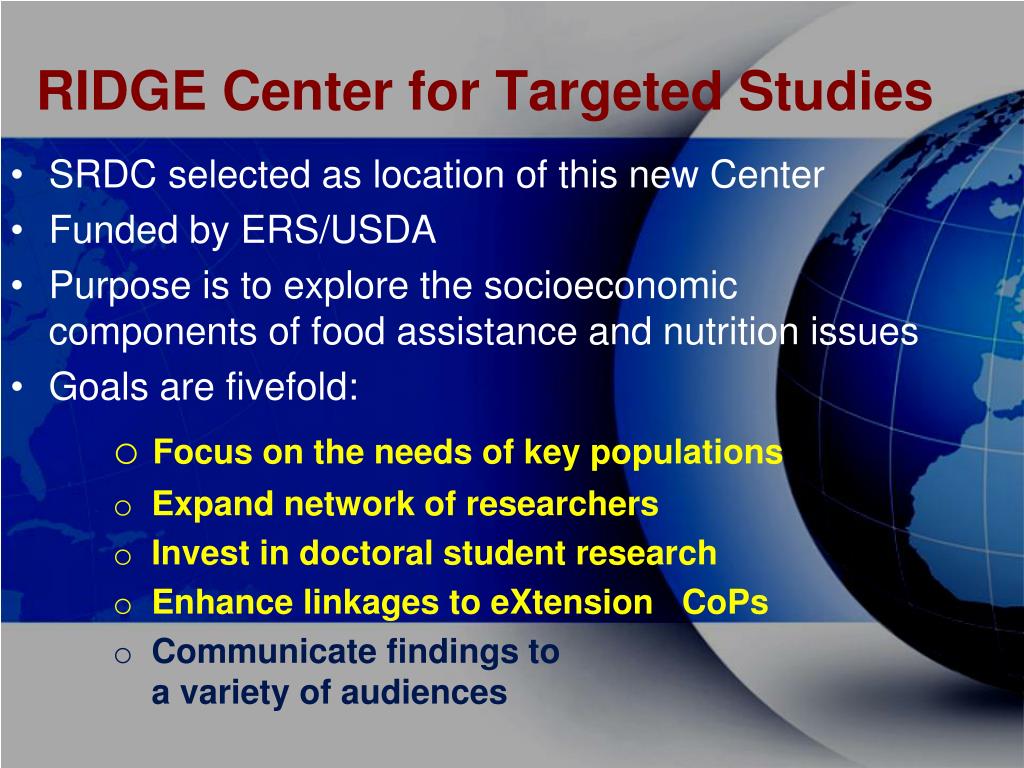 RIDGE Center for Targeted Studies

• SRDC selected as location of this new Center
• Funded by ERS/USDA
• Purpose is to explore the socioeconomic components of food assistance and nutrition issues
• Goals are fivefold:

o Focus on the needs of key populations
o Expand network of researchers
o Invest in doctoral student research
o Enhance linkages to eXtension CoPs
o Communicate findings to a variety of audiences